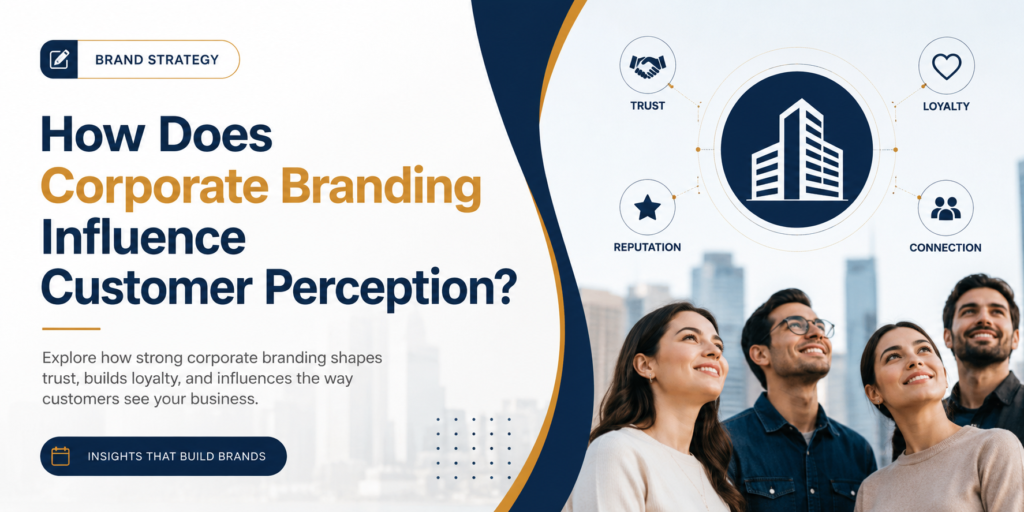 BRAND STRATEGY

How Does Corporate Branding Influence Customer Perception?

Explore how strong corporate branding shapes trust, builds loyalty, and influences the way customers see your business.

INSIGHTS THAT BUILD BRANDS

TRUST

LOYALTY

REPUTATION

CONNECTION